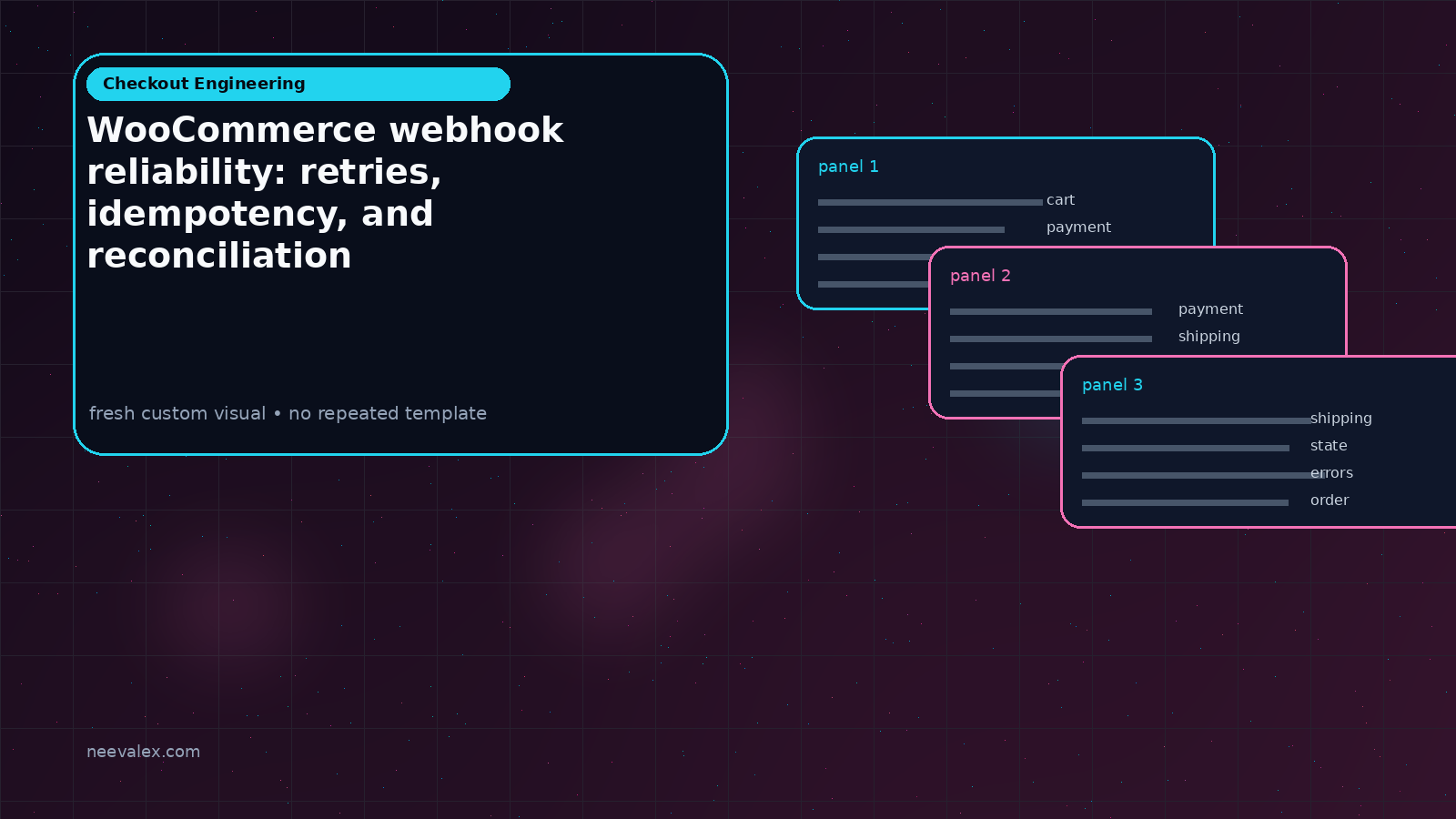 Checkout Engineering

WooCommerce webhook reliability: retries, idempotency, and reconciliation

fresh custom visual • no repeated template

panel 1

cart

payment

panel 2

payment

shipping

panel 3

shipping

state

errors

order

neevalex.com